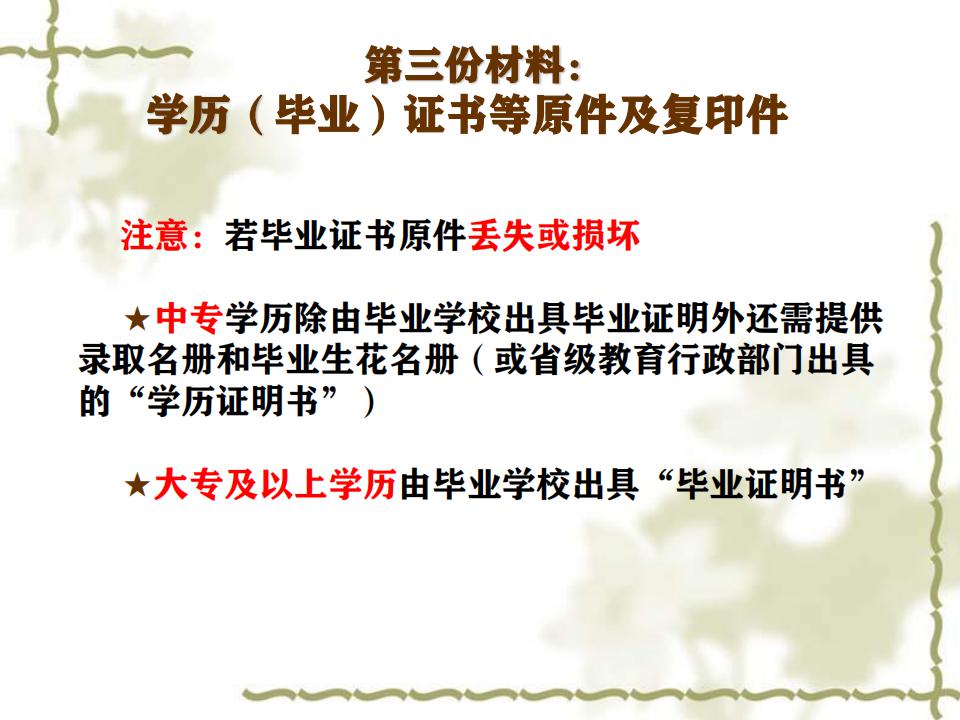 第三份材料：
学历（毕业）证书等原件及复印件

注意：若毕业证书原件丢失或损坏

★中专学历除由毕业学校出具毕业证明外还需提供录取名册和毕业生花名册（或省级教育行政部门出具的“学历证明书”）

★大专及以上学历由毕业学校出具“毕业证明书”